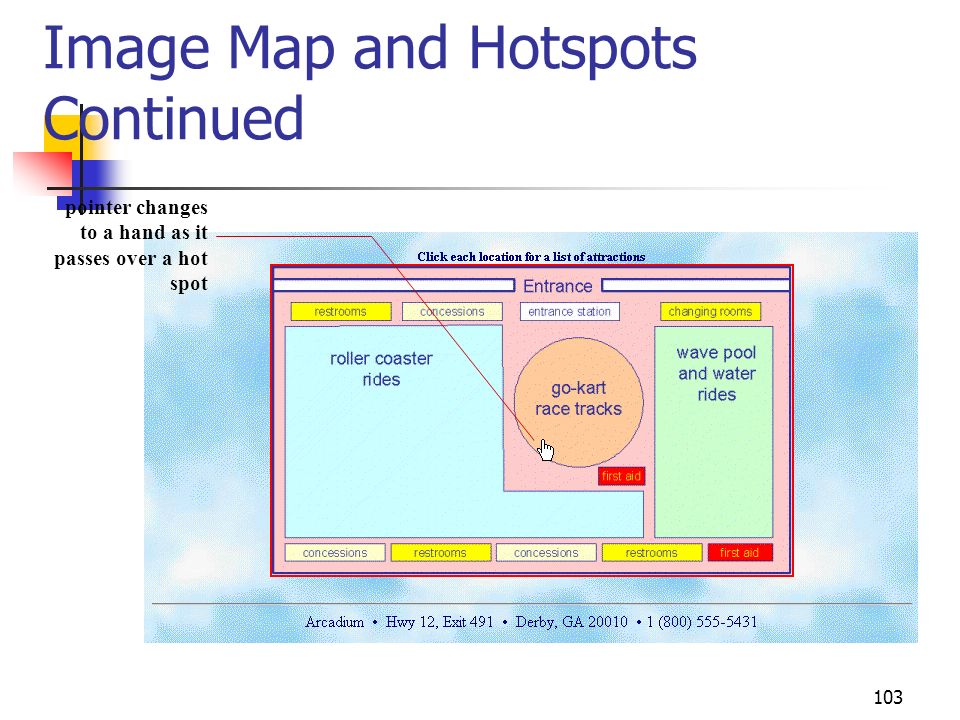 Image Map and Hotspots Continued

pointer changes to a hand as it passes over a hot spot

Click each location for a list of attractions

Entrance

restrooms

concessions

entrance station

changing rooms

roller coaster rides

go-kart race tracks

wave pool and water rides

first aid

concessions

restrooms

concessions

restrooms

first aid

Arcadium • Hwy 12, Exit 491 • Derby, GA 20010 • 1 (800) 555-5431

103